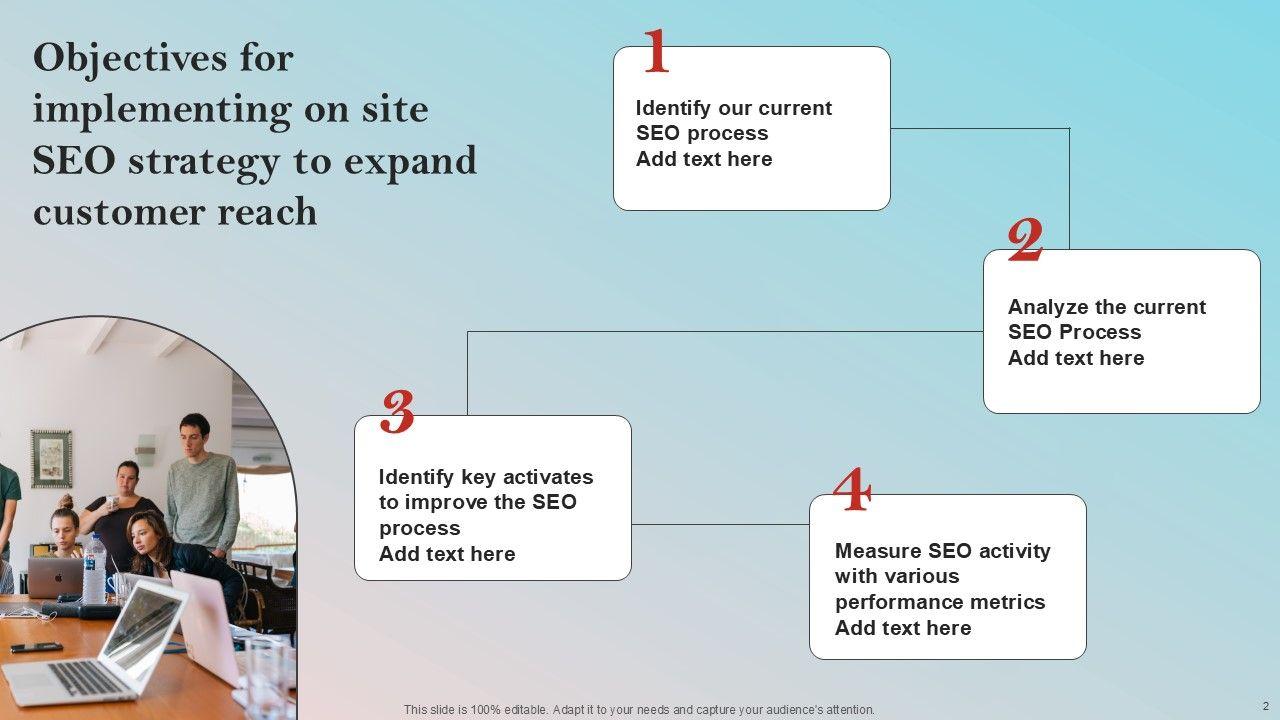 Objectives for implementing on site SEO strategy to expand customer reach

1
Identify our current SEO process
Add text here

2
Analyze the current SEO Process
Add text here

3
Identify key activates to improve the SEO process
Add text here

4
Measure SEO activity with various performance metrics
Add text here

This slide is 100% editable. Adapt it to your needs and capture your audience's attention.

2